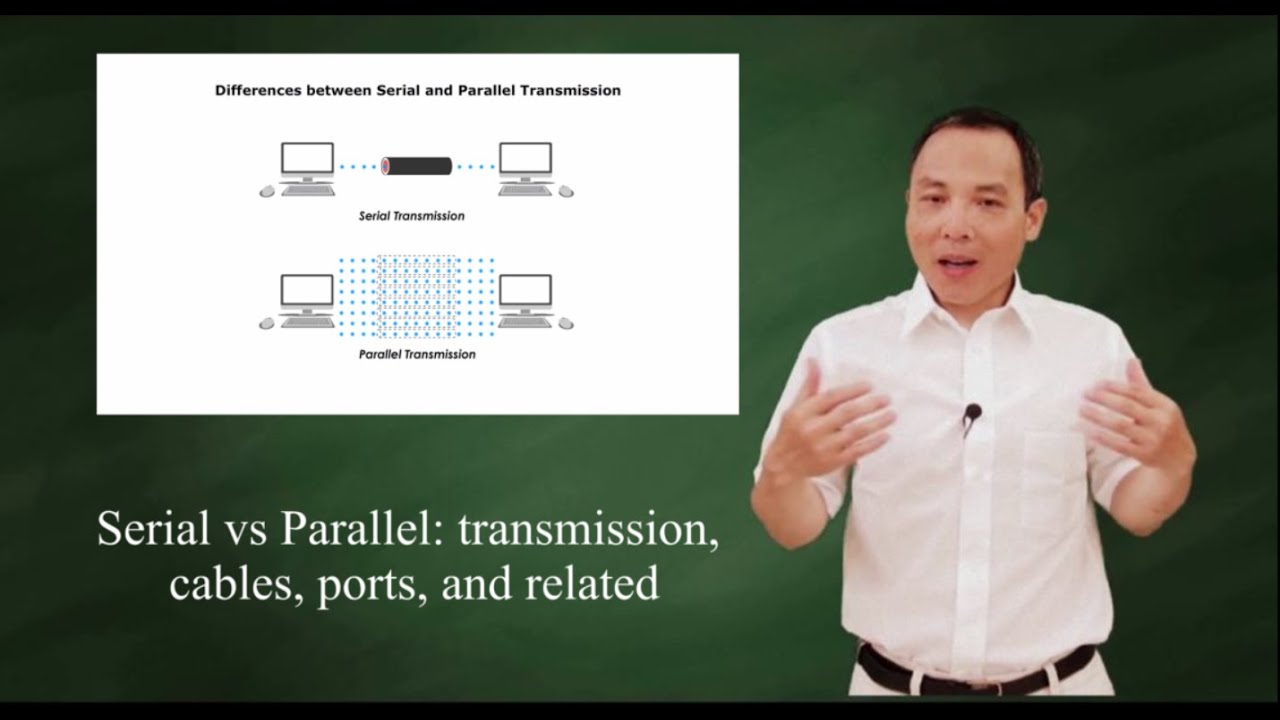 Differences between Serial and Parallel Transmission

Serial Transmission

Parallel Transmission

Serial vs Parallel: transmission, cables, ports, and related